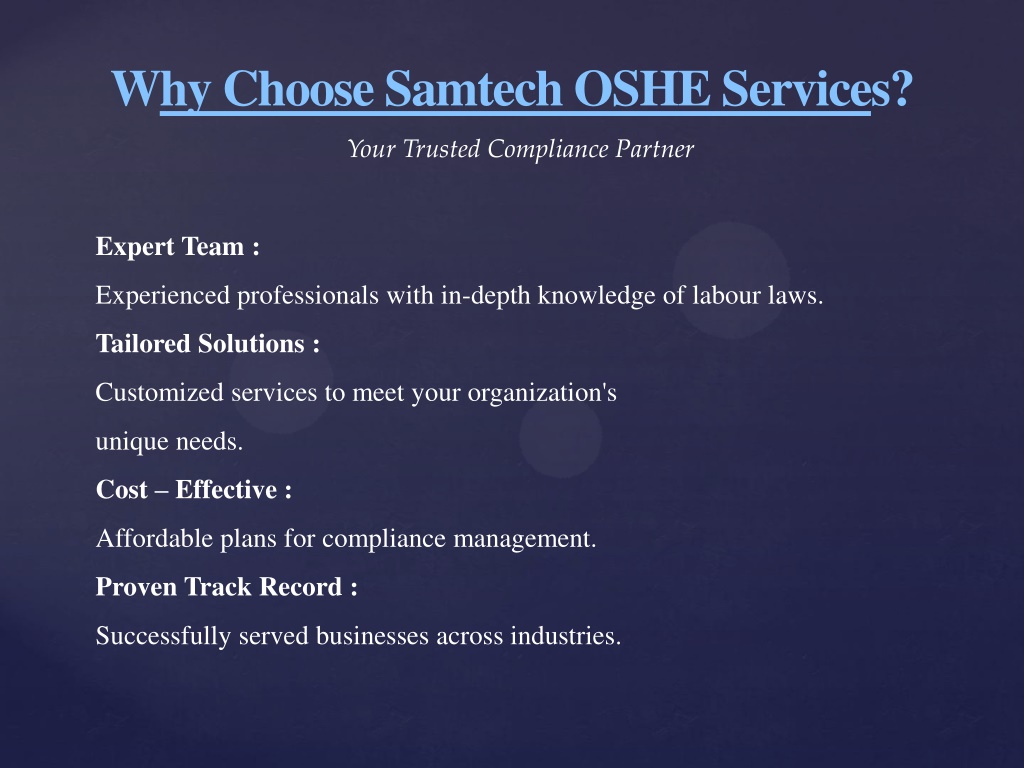 Why Choose Samtech OSHE Services?

Your Trusted Compliance Partner

Expert Team :

Experienced professionals with in-depth knowledge of labour laws.

Tailored Solutions :

Customized services to meet your organization's unique needs.

Cost – Effective :

Affordable plans for compliance management.

Proven Track Record :

Successfully served businesses across industries.